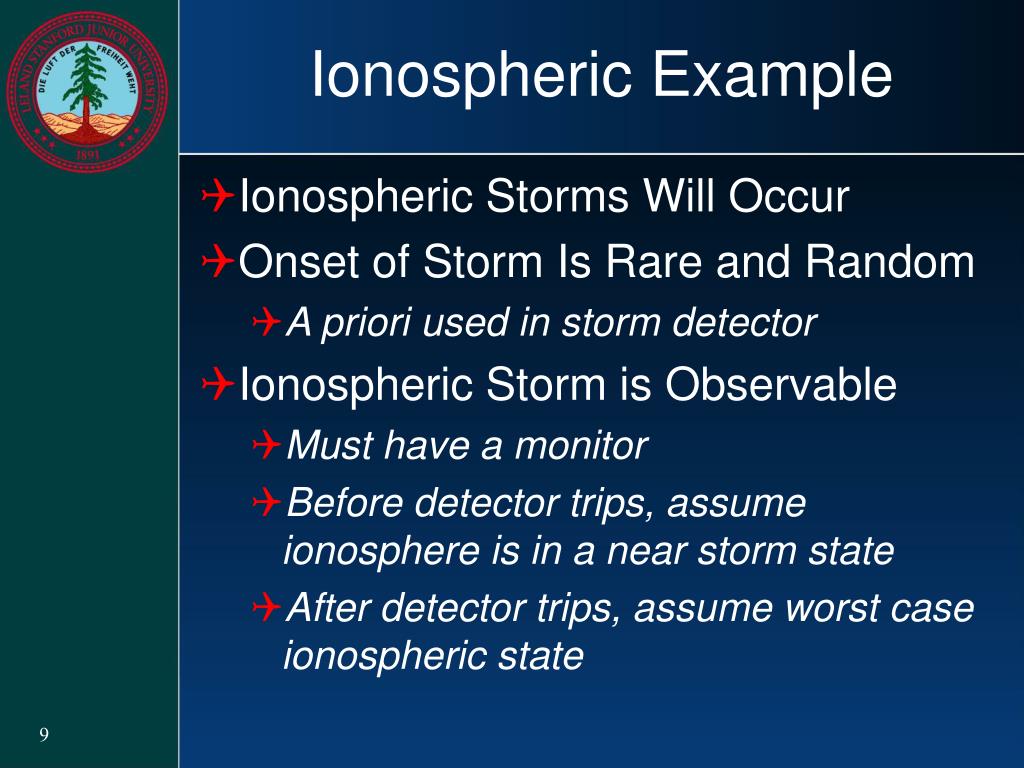 LELAND STANFORD JUNIOR UNIVERSITY
DIE LUFT DER FREIHEIT WEHT
1891

Ionospheric Example

Ionospheric Storms Will Occur

Onset of Storm Is Rare and Random

A priori used in storm detector

Ionospheric Storm is Observable

Must have a monitor

Before detector trips, assume ionosphere is in a near storm state

After detector trips, assume worst case ionospheric state

9